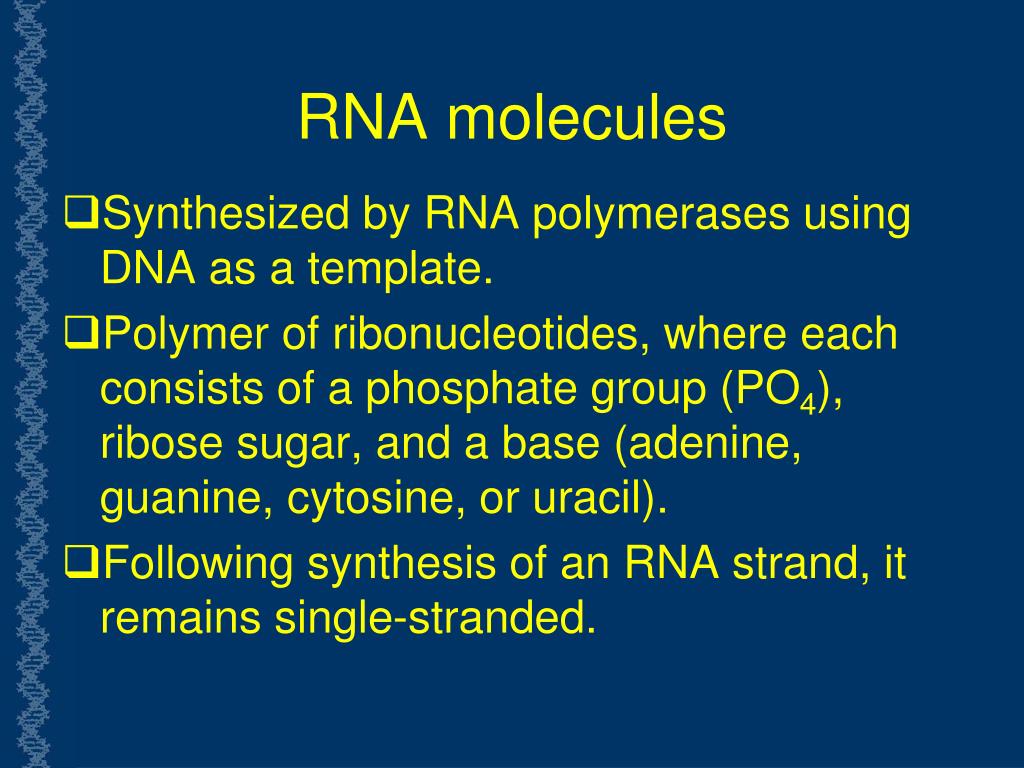 RNA molecules

❑Synthesized by RNA polymerases using DNA as a template.

❑Polymer of ribonucleotides, where each consists of a phosphate group ($PO_4$), ribose sugar, and a base (adenine, guanine, cytosine, or uracil).

❑Following synthesis of an RNA strand, it remains single-stranded.